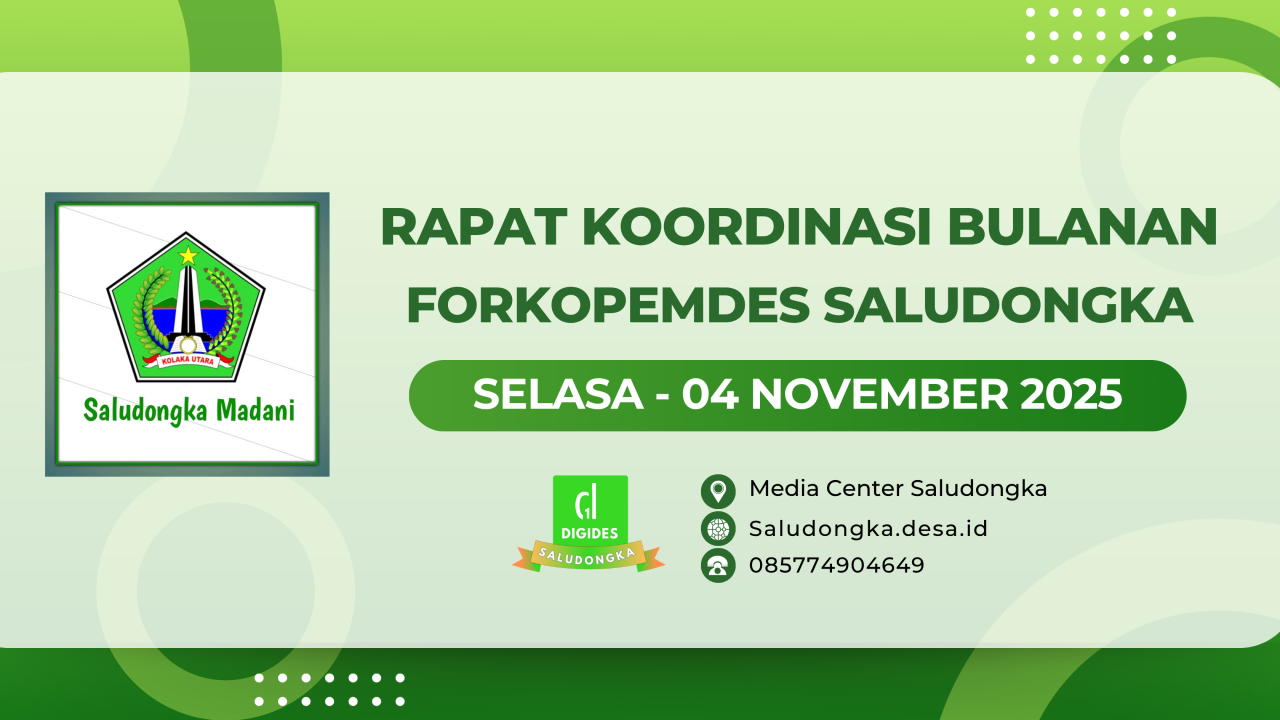 KOLAKA UTARA

Saludongka Madani

RAPAT KOORDINASI BULANAN FORKOPEMDES SALUDONGKA

SELASA - 04 NOVEMBER 2025

DIGIDES SALUDONGKA

Media Center Saludongka

Saludongka.desa.id

085774904649